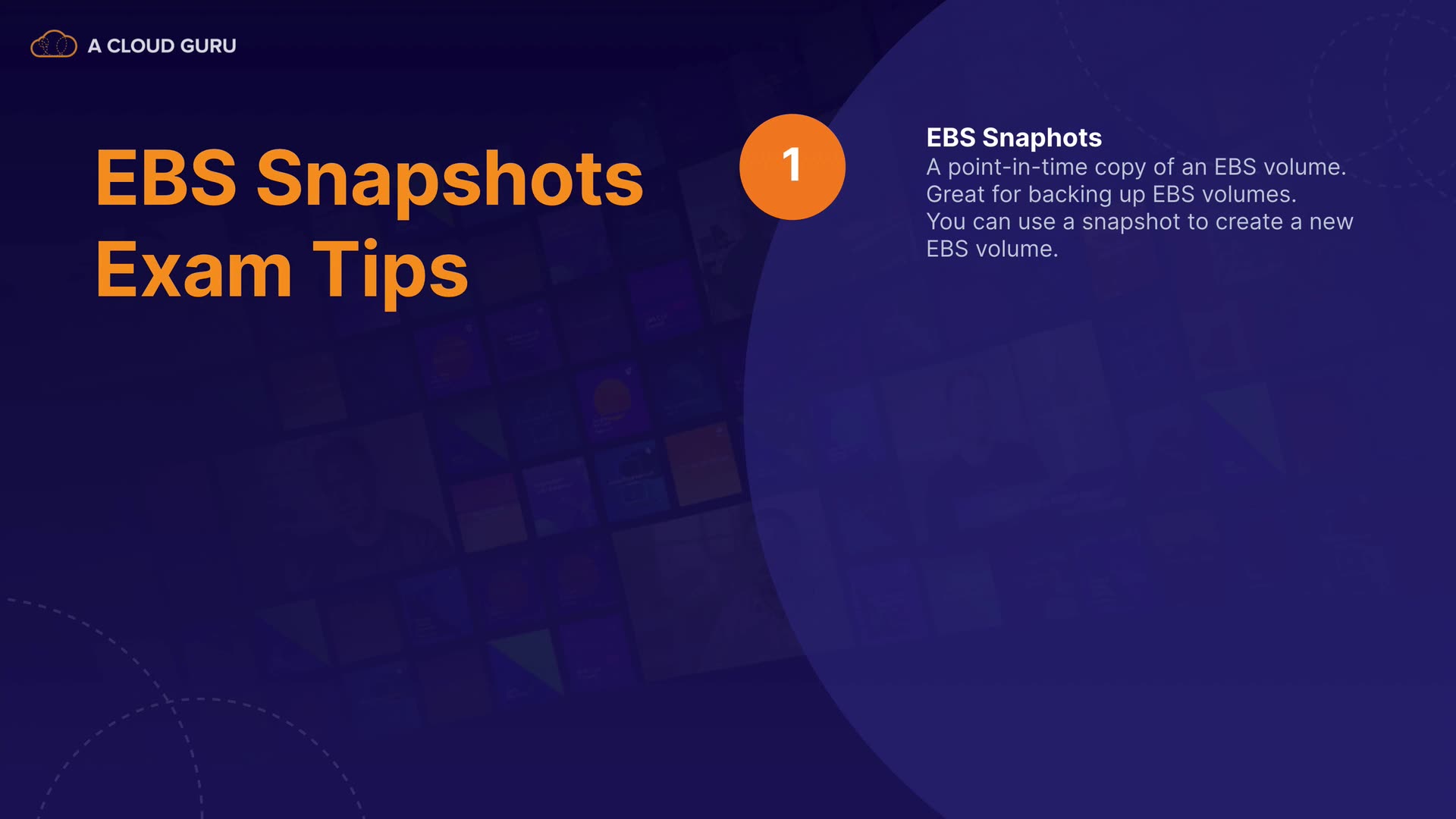 A CLOUD GURU

EBS Snapshots Exam Tips

1

EBS Snaphots
A point-in-time copy of an EBS volume. Great for backing up EBS volumes. You can use a snapshot to create a new EBS volume.